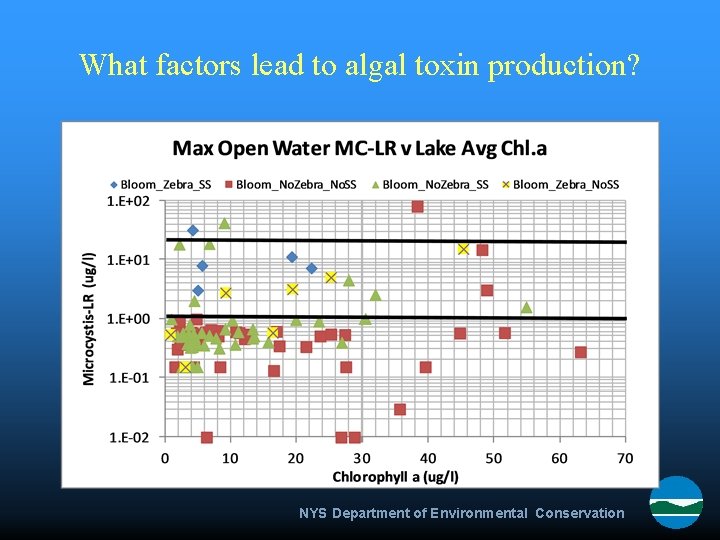 What factors lead to algal toxin production?

Max Open Water MC-LR v Lake Avg Chl.a

Bloom_Zebra_SS   Bloom_NoZebra_NoSS   Bloom_NoZebra_SS   Bloom_Zebra_NoSS

Microcystis-LR (ug/l)

1.E+02
1.E+01
1.E+00
1.E-01
1.E-02

0 10 20 30 40 50 60 70

Chlorophyll a (ug/l)

NYS Department of Environmental Conservation